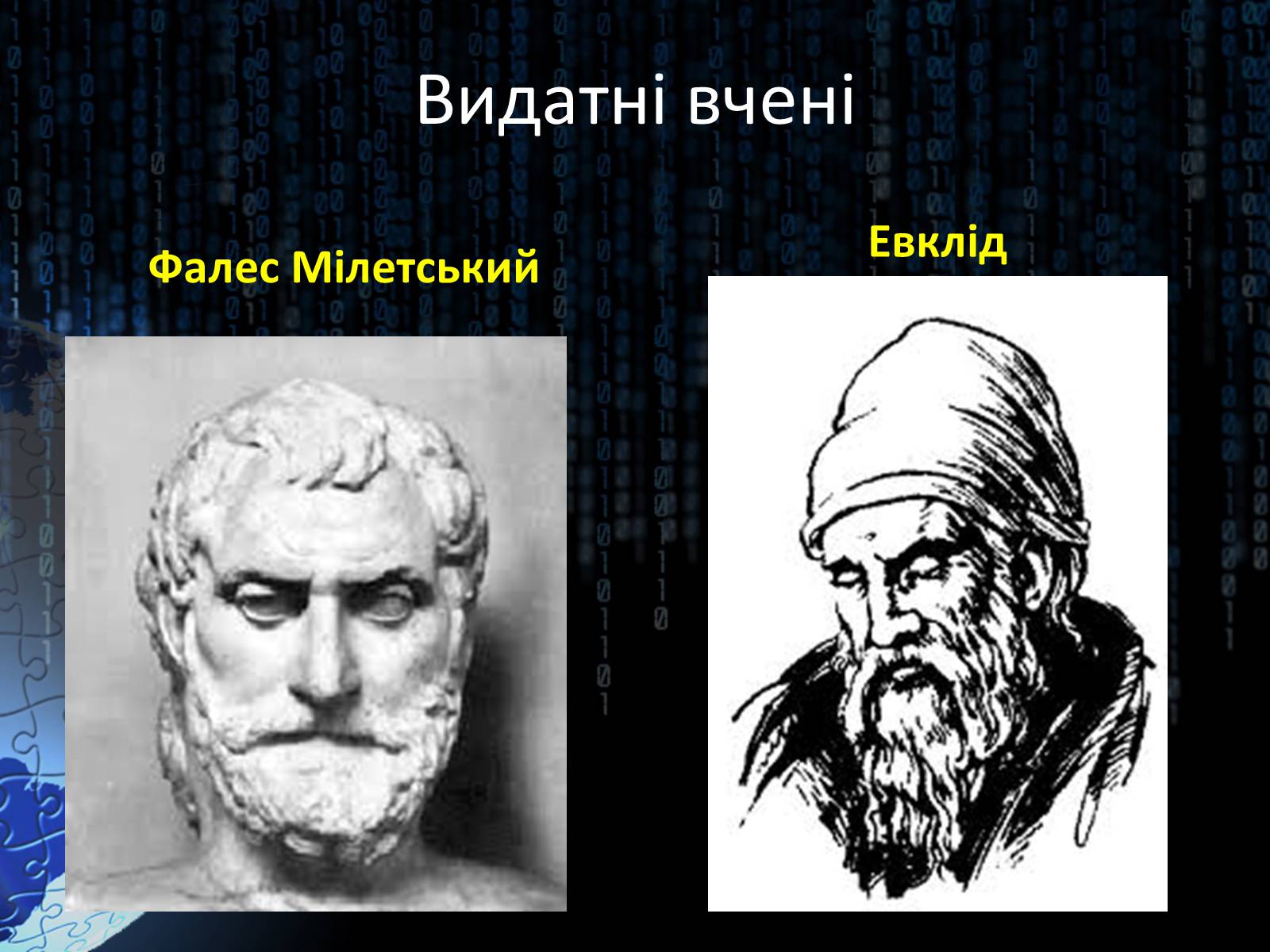 Видатні вчені

Фалес Мілетський

Евклід